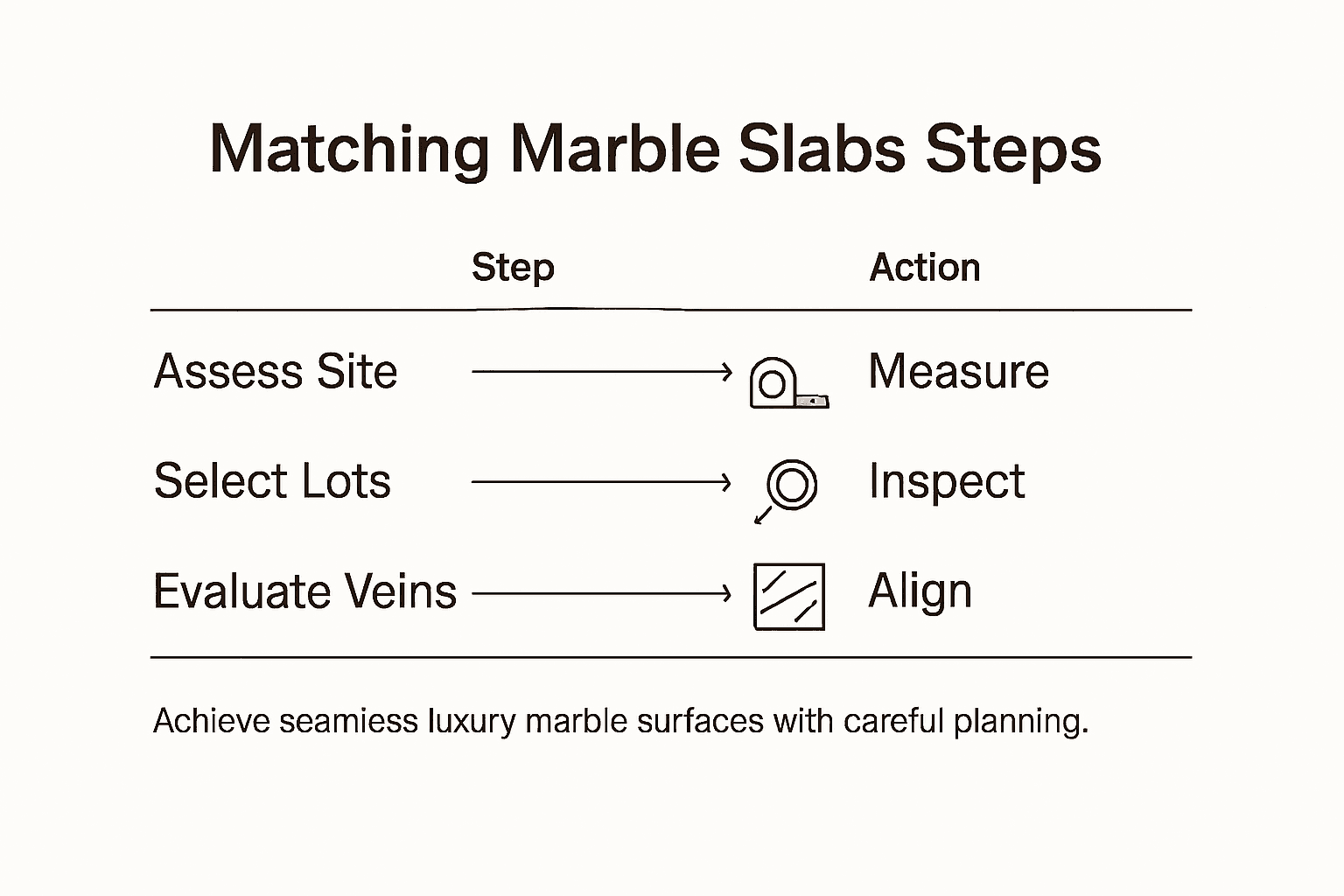 Matching Marble Slabs Steps

| Step | Action |
|---|---|
| Assess Site | Measure |
| Select Lots | Inspect |
| Evaluate Veins | Align |

Achieve seamiess luxury marble surfaces with careful planning.